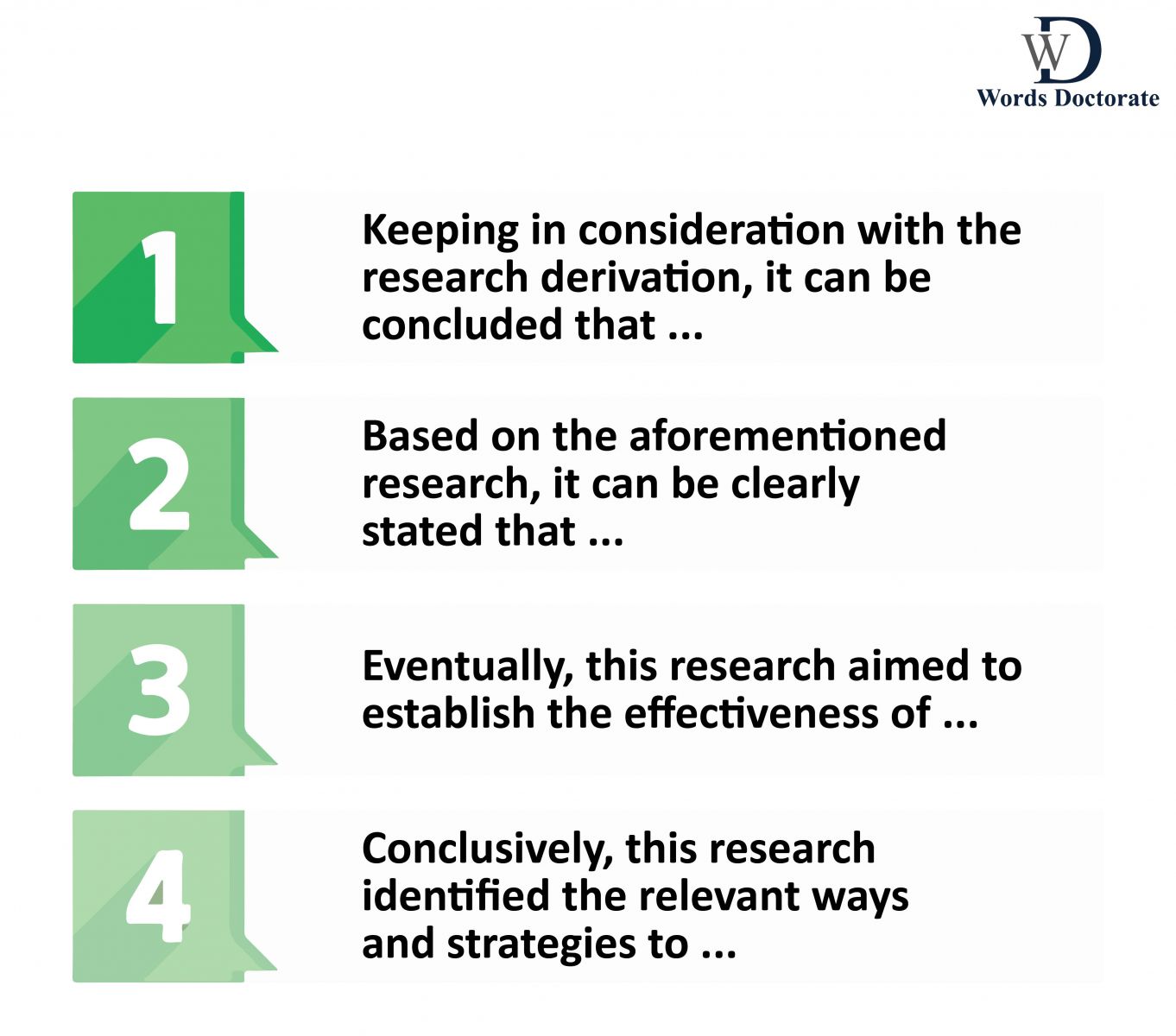 WD
Words Doctorate

1
Keeping in consideration with the research derivation, it can be concluded that ...

2
Based on the aforementioned research, it can be clearly stated that ...

3
Eventually, this research aimed to establish the effectiveness of ...

4
Conclusively, this research identified the relevant ways and strategies to ...